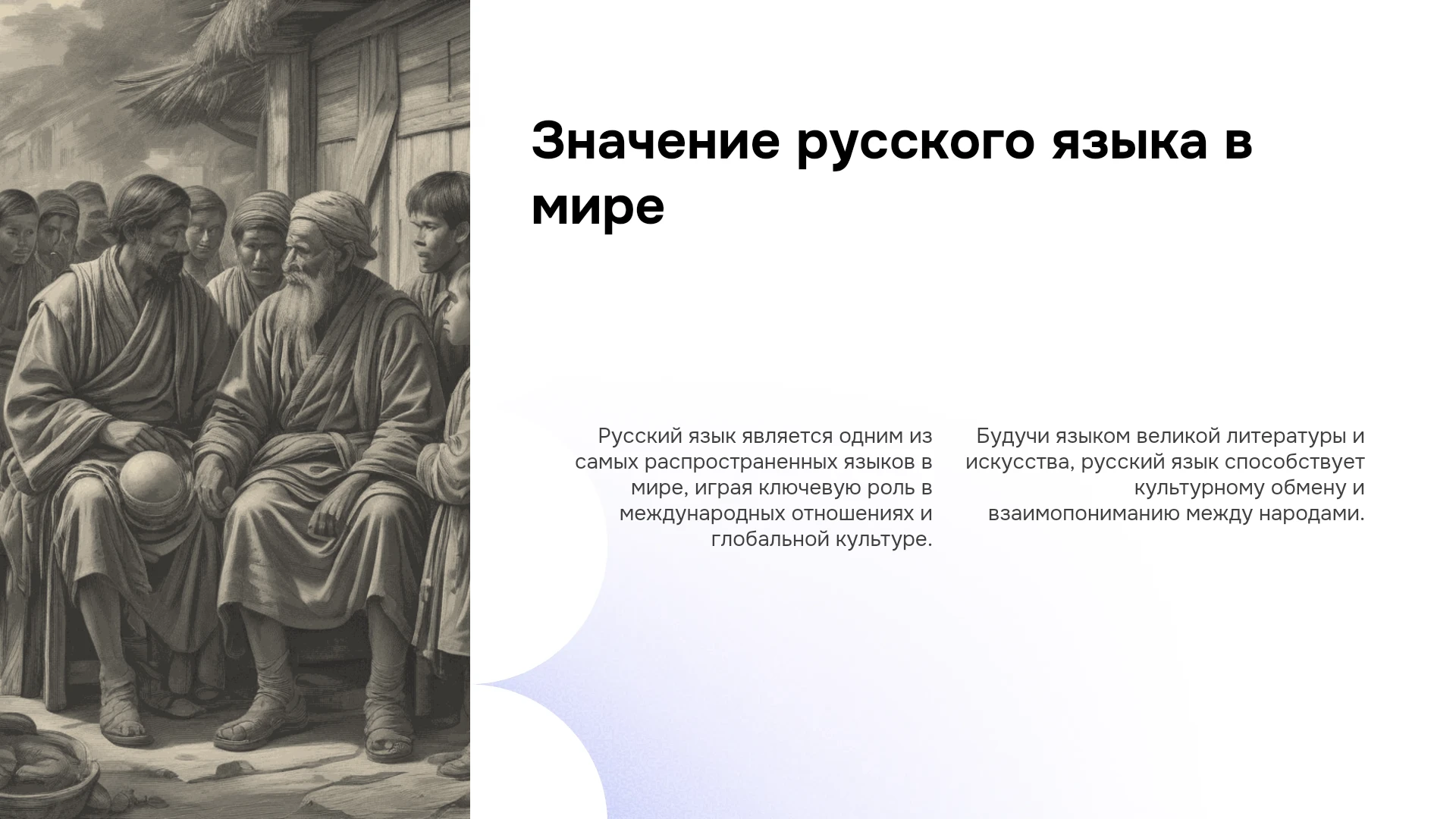 Значение русского языка в мире

Русский язык является одним из самых распространенных языков в мире, играя ключевую роль в международных отношениях и глобальной культуре.

Будучи языком великой литературы и искусства, русский язык способствует культурному обмену и взаимопониманию между народами.